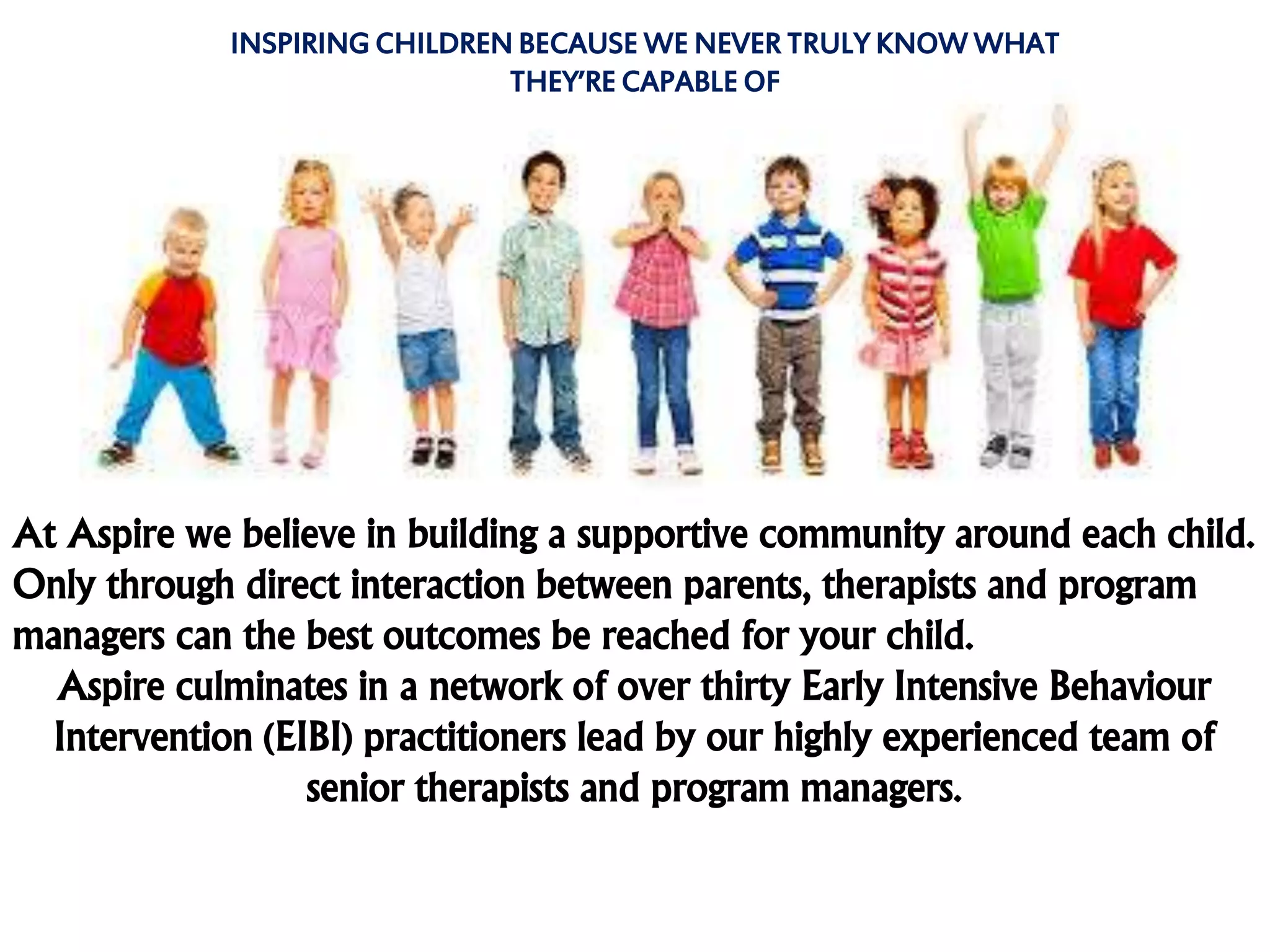 INSPIRING CHILDREN BECAUSE WE NEVER TRULY KNOW WHAT THEY'RE CAPABLE OF

At Aspire we believe in building a supportive community around each child. Only through direct interaction between parents, therapists and program managers can the best outcomes be reached for your child.

Aspire culminates in a network of over thirty Early Intensive Behaviour Intervention (EIBI) practitioners lead by our highly experienced team of senior therapists and program managers.